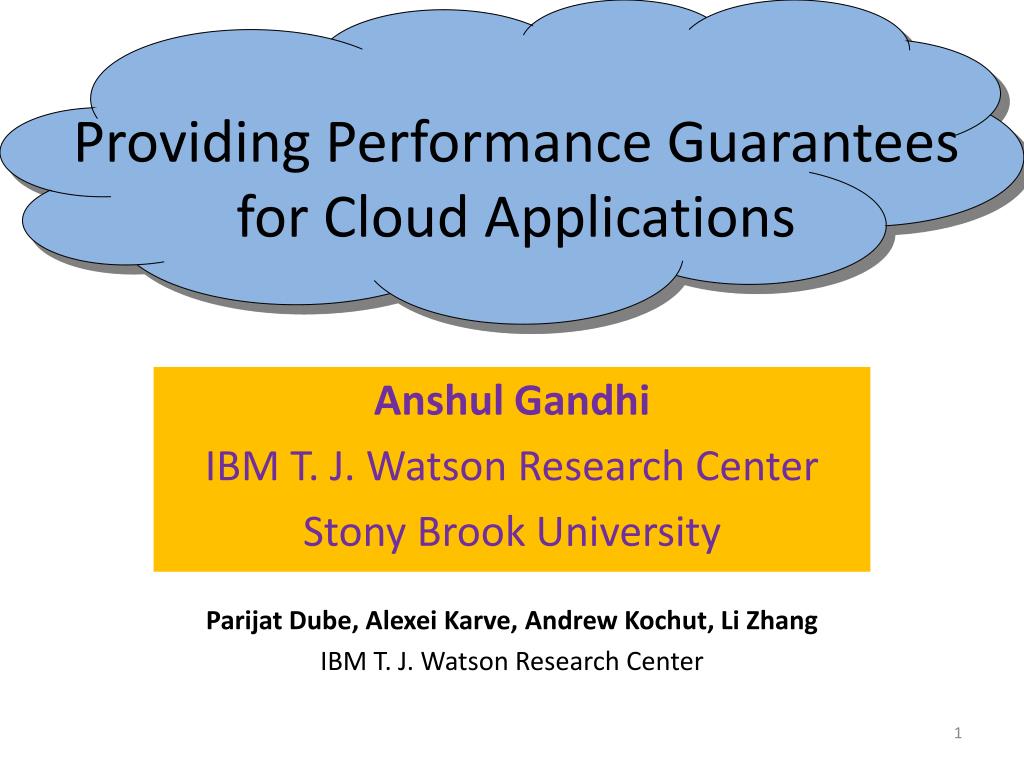 Providing Performance Guarantees for Cloud Applications

Anshul Gandhi
IBM T. J. Watson Research Center
Stony Brook University

Parijat Dube, Alexei Karve, Andrew Kochut, Li Zhang
IBM T. J. Watson Research Center

1